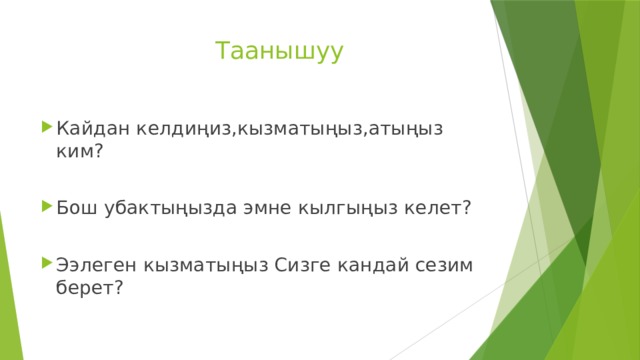 Таанышуу

Кайдан келдиңиз,кызматыңыз,атыңыз ким?

Бош убактыңызда эмне кылгыңыз келет?

Ээлеген кызматыңыз Сизге кандай сезим берет?